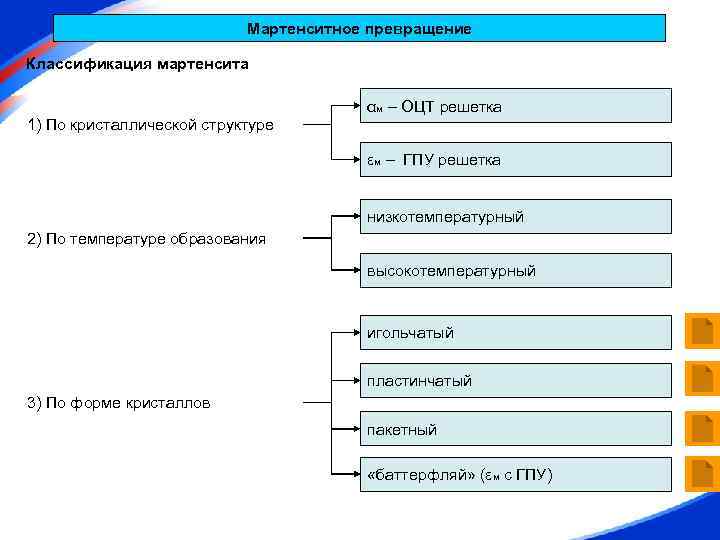 Мартенситное превращение

Классификация мартенсита

1) По кристаллической структуре

$\alpha_м$ – ОЦТ решетка

$\varepsilon_м$ – ГПУ решетка

2) По температуре образования

низкотемпературный

высокотемпературный

3) По форме кристаллов

игольчатый

пластинчатый

пакетный

«баттерфляй» ($\varepsilon_м$ с ГПУ)